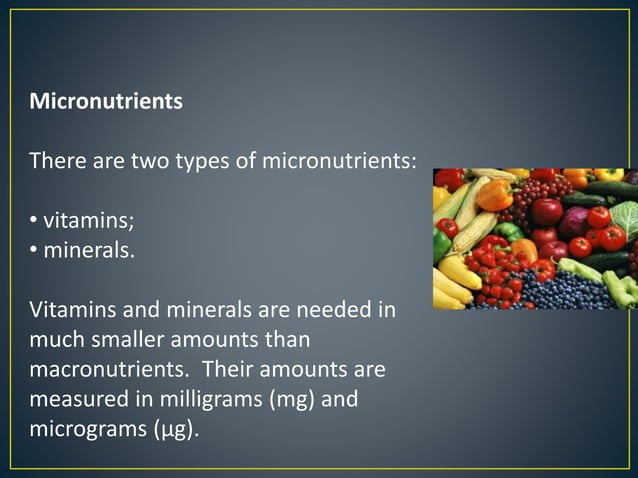 Micronutrients

There are two types of micronutrients:

• vitamins;
• minerals.

Vitamins and minerals are needed in much smaller amounts than macronutrients.  Their amounts are measured in milligrams (mg) and micrograms (µg).